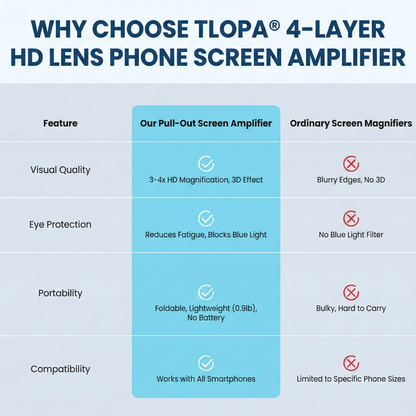 WHY CHOOSE TLOPA® 4-LAYER HD LENS PHONE SCREEN AMPLIFIER

| Feature | Our Pull-Out Screen Amplifier | Ordinary Screen Magnifiers |
|---|---|---|
| Visual Quality | 3-4x HD Magnification, 3D Effect | Blurry Edges, No 3D |
| Eye Protection | Reduces Fatigue, Blocks Blue Light | No Blue Light Filter |
| Portability | Foldable, Lightweight (0.9lb), No Battery | Bulky, Hard to Carry |
| Compatibility | Works with All Smartphones | Limited to Specific Phone Sizes |